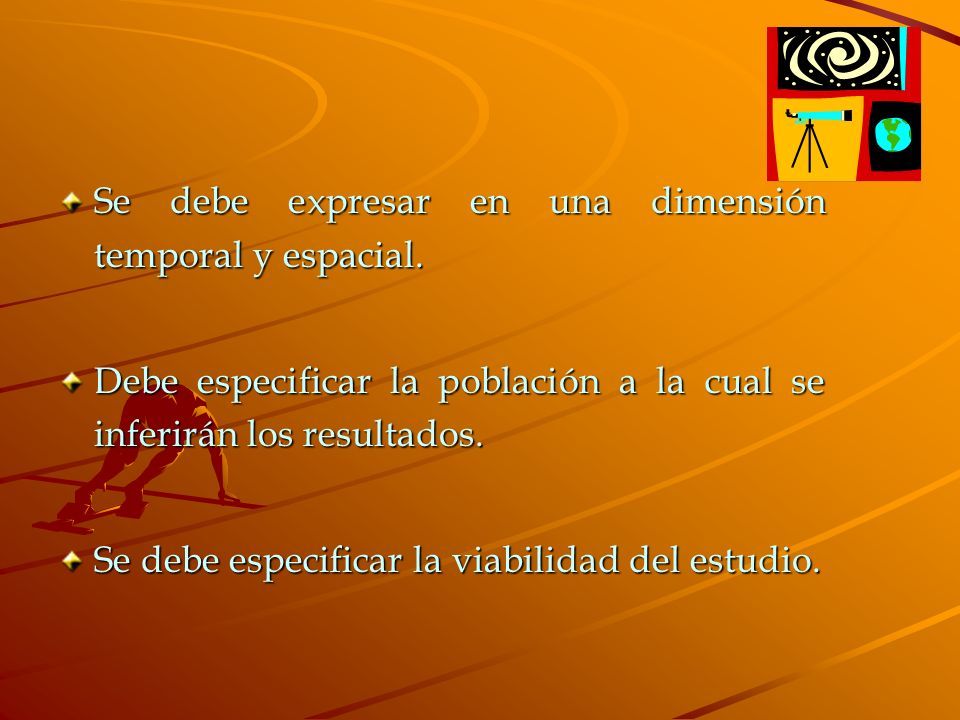 Se debe expresar en una dimensión temporal y espacial.

Debe especificar la población a la cual se inferirán los resultados.

Se debe especificar la viabilidad del estudio.